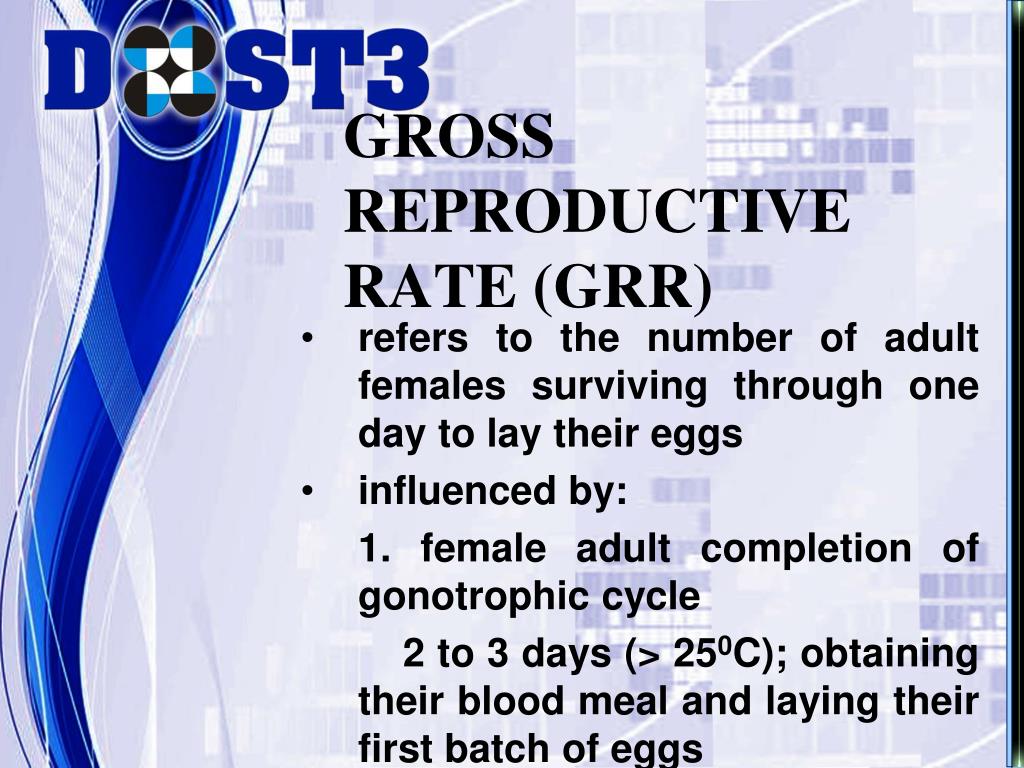 DOST3

GROSS REPRODUCTIVE RATE (GRR)

• refers to the number of adult females surviving through one day to lay their eggs

• influenced by:

1. female adult completion of gonotrophic cycle

2 to 3 days (> $25^0$C); obtaining their blood meal and laying their first batch of eggs